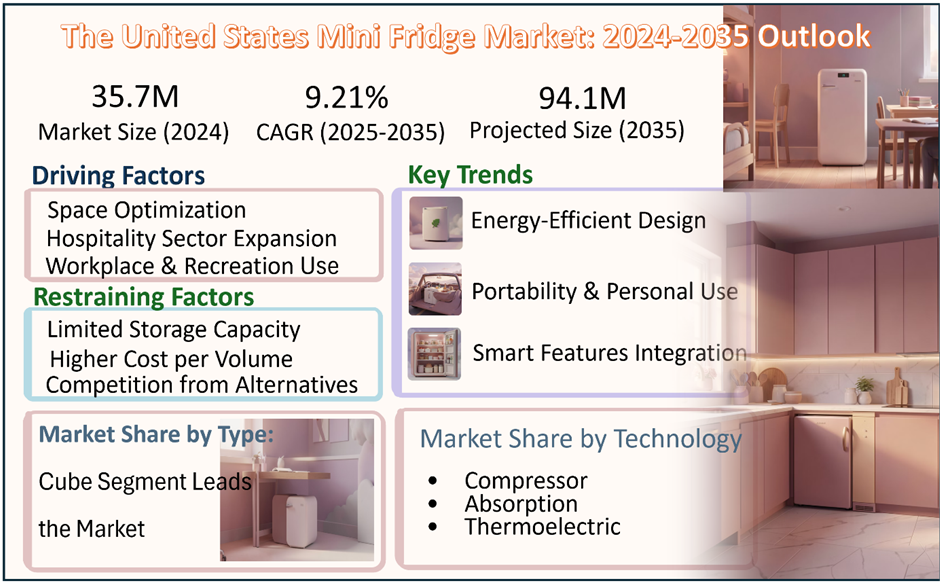 The United States Mini Fridge Market: 2024-2035 Outlook

35.7M
Market Size (2024)

9.21%
CAGR (2025-2035)

94.1M
Projected Size (2035)

Driving Factors

Space Optimization
Hospitality Sector Expansion
Workplace & Recreation Use

Restraining Factors

Limited Storage Capacity
Higher Cost per Volume
Competition from Alternatives

Key Trends

Energy-Efficient Design

Portability & Personal Use

Smart Features Integration

Market Share by Type:

Cube Segment Leads the Market

Market Share by Technology

• Compressor
• Absorption
• Thermoelectric